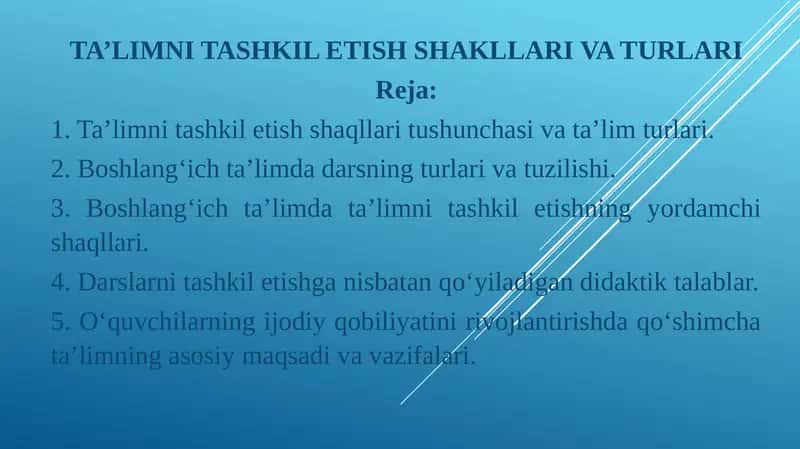 TA’LIMNI TASHKIL ETISH SHAKLLARI VA TURLARI
Reja:

1. Ta’limni tashkil etish shaqllari tushunchasi va ta’lim turlari.

2. Boshlang‘ich ta’limda darsning turlari va tuzilishi.

3. Boshlang‘ich ta’limda ta’limni tashkil etishning yordamchi shaqllari.

4. Darslarni tashkil etishga nisbatan qo‘yiladigan didaktik talablar.

5. O‘quvchilarning ijodiy qobiliyatini rivojlantirishda qo‘shimcha ta’limning asosiy maqsadi va vazifalari.